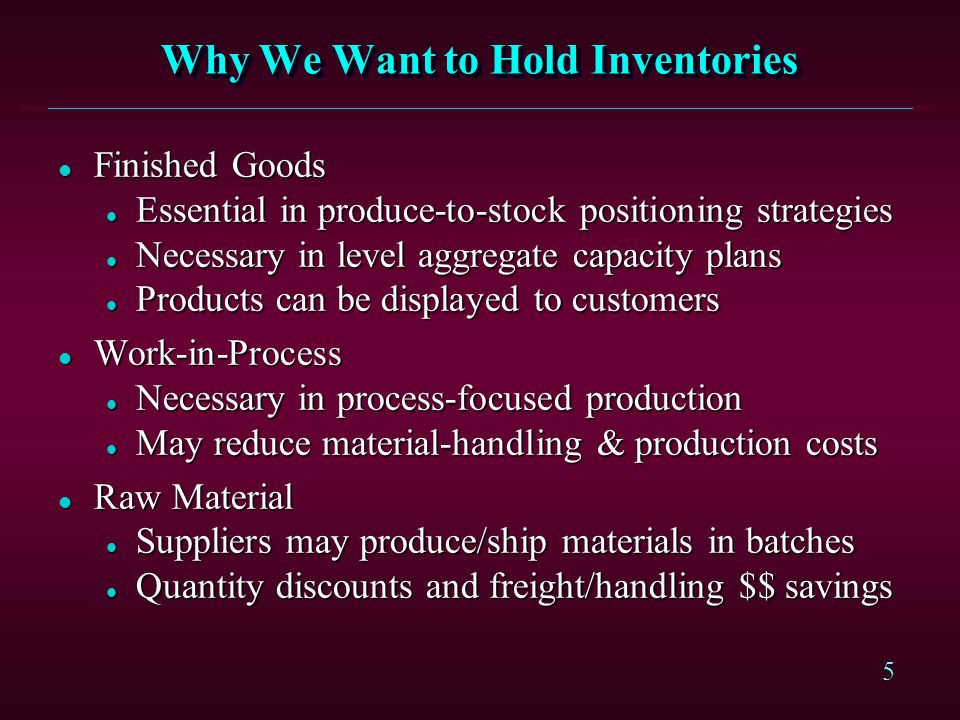 Why We Want to Hold Inventories

- Finished Goods
  - Essential in produce-to-stock positioning strategies
  - Necessary in level aggregate capacity plans
  - Products can be displayed to customers
- Work-in-Process
  - Necessary in process-focused production
  - May reduce material-handling & production costs
- Raw Material
  - Suppliers may produce/ship materials in batches
  - Quantity discounts and freight/handling \$\$ savings

5